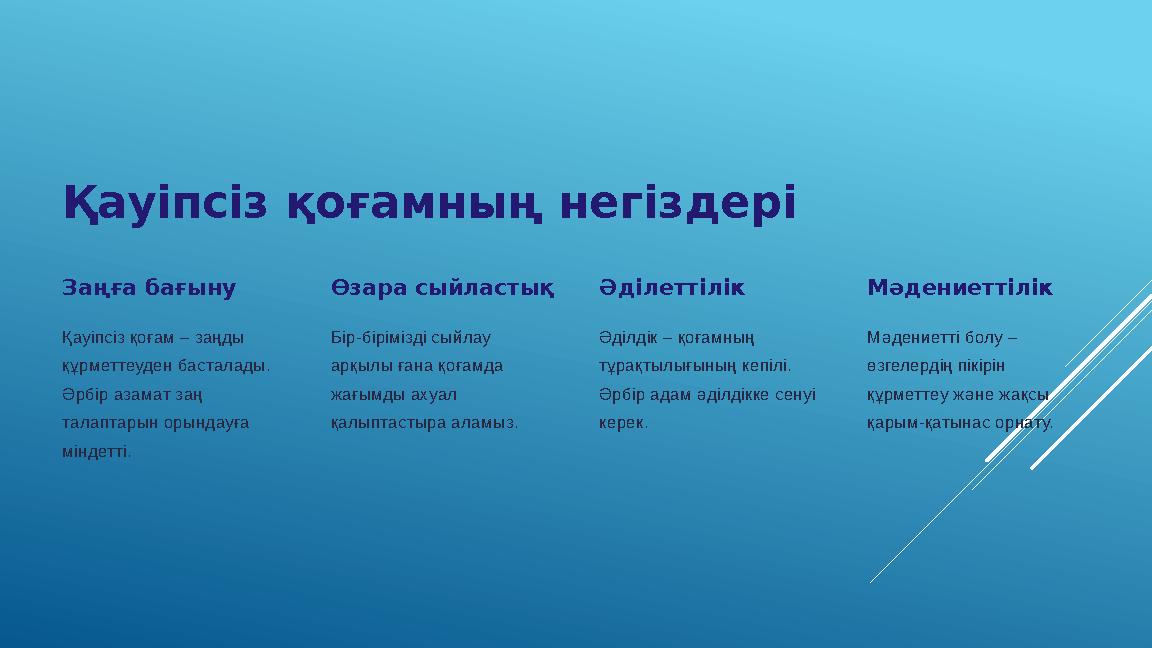 Қауіпсіз қоғамның негіздері

Заңға бағыну

Қауіпсіз қоғам – заңды құрметтеуден басталады. Әрбір азамат заң талаптарын орындауға міндетті.

Өзара сыйластық

Бір-бірімізді сыйлау арқылы ғана қоғамда жағымды ахуал қалыптастыра аламыз.

Әділеттілік

Әділдік – қоғамның тұрақтылығының кепілі. Әрбір адам әділдікке сенуі керек.

Мәдениеттілік

Мәдениетті болу – өзгелердің пікірін құрметтеу және жақсы қарым-қатынас орнату.